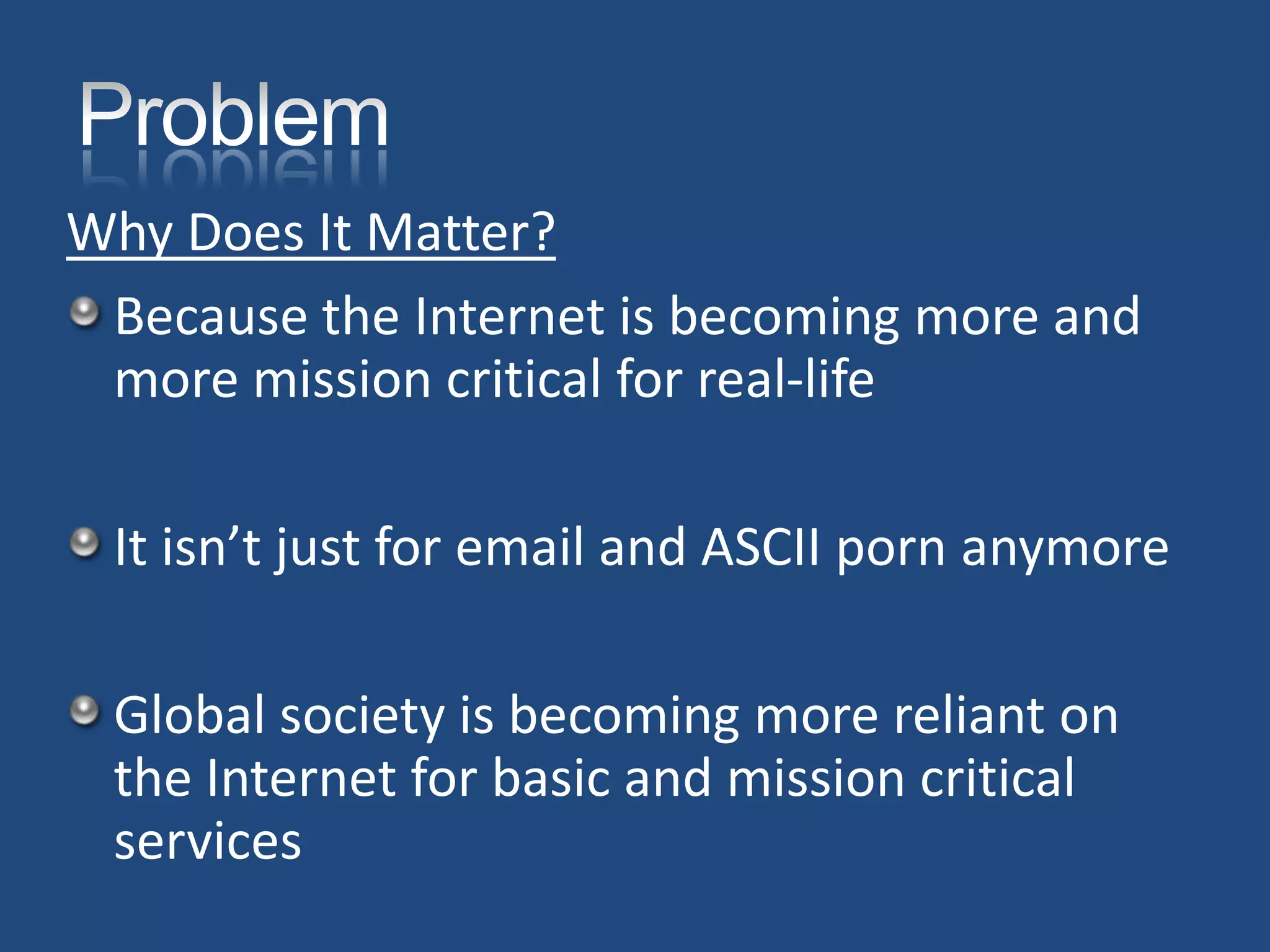 Problem

Why Does It Matter?

Because the Internet is becoming more and more mission critical for real-life

It isn’t just for email and ASCII porn anymore

Global society is becoming more reliant on the Internet for basic and mission critical services